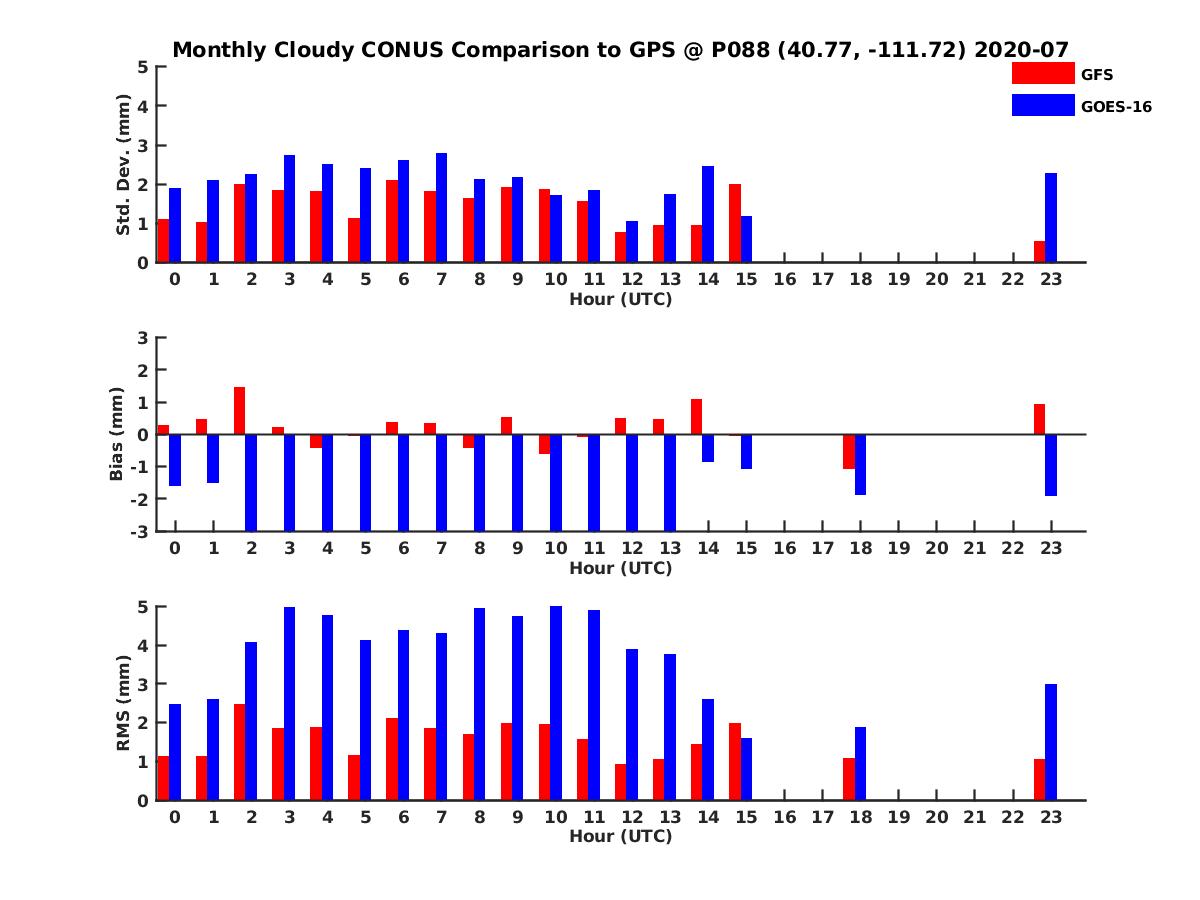 Monthly Cloudy CONUS Comparison to GPS @ P088 (40.77, -111.72) 2020-07

GFS
GOES-16

Std. Dev. (mm)
5
4
3
2
1
0
0 1 2 3 4 5 6 7 8 9 10 11 12 13 14 15 16 17 18 19 20 21 22 23
Hour (UTC)

Bias (mm)
3
2
1
0
-1
-2
-3
0 1 2 3 4 5 6 7 8 9 10 11 12 13 14 15 16 17 18 19 20 21 22 23
Hour (UTC)

RMS (mm)
5
4
3
2
1
0
0 1 2 3 4 5 6 7 8 9 10 11 12 13 14 15 16 17 18 19 20 21 22 23
Hour (UTC)